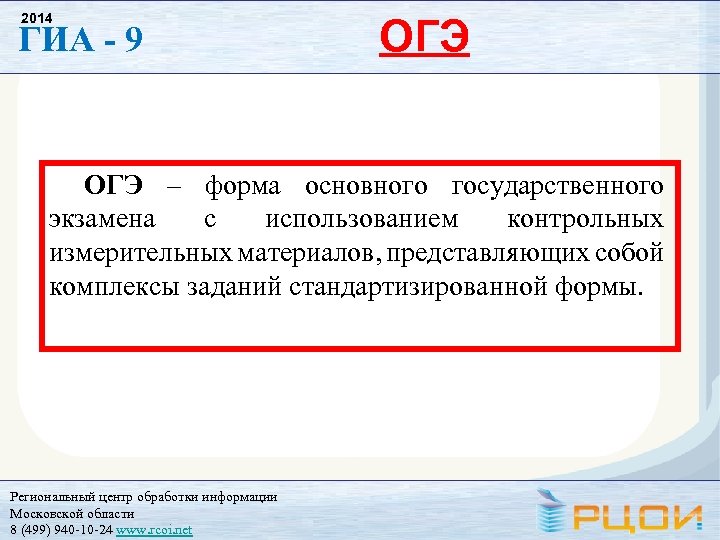 2014
ГИА - 9

ОГЭ

ОГЭ – форма основного государственного экзамена с использованием контрольных измерительных материалов, представляющих собой комплексы заданий стандартизированной формы.

Региональный центр обработки информации
Московской области
8 (499) 940-10-24 www.rcoi.net

РЦОИ